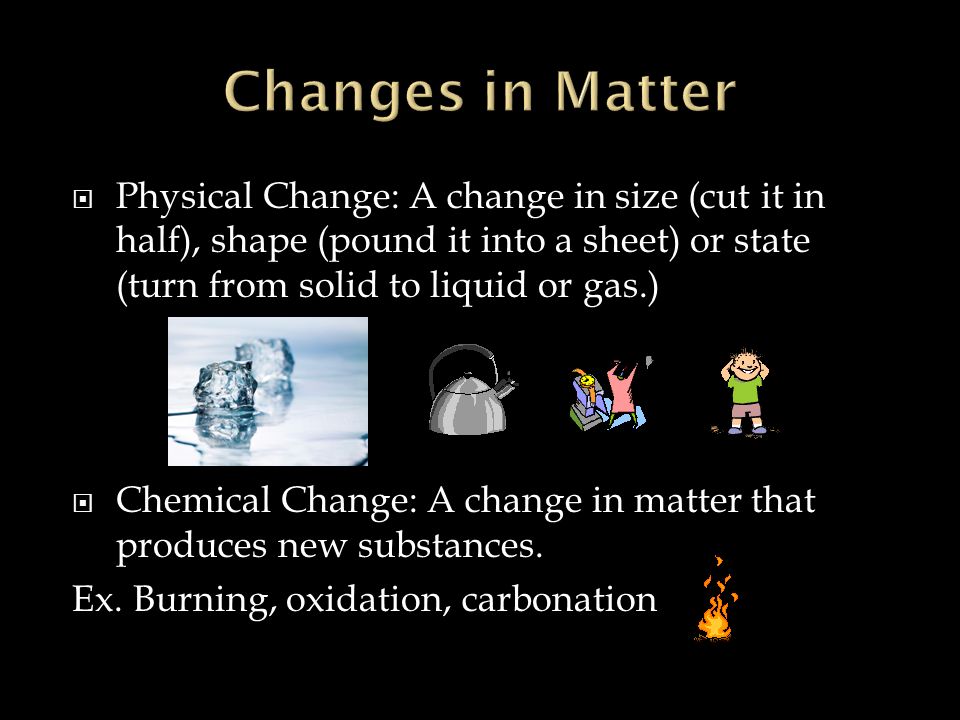 Changes in Matter

Physical Change: A change in size (cut it in half), shape (pound it into a sheet) or state (turn from solid to liquid or gas.)

Chemical Change: A change in matter that produces new substances.

Ex. Burning, oxidation, carbonation